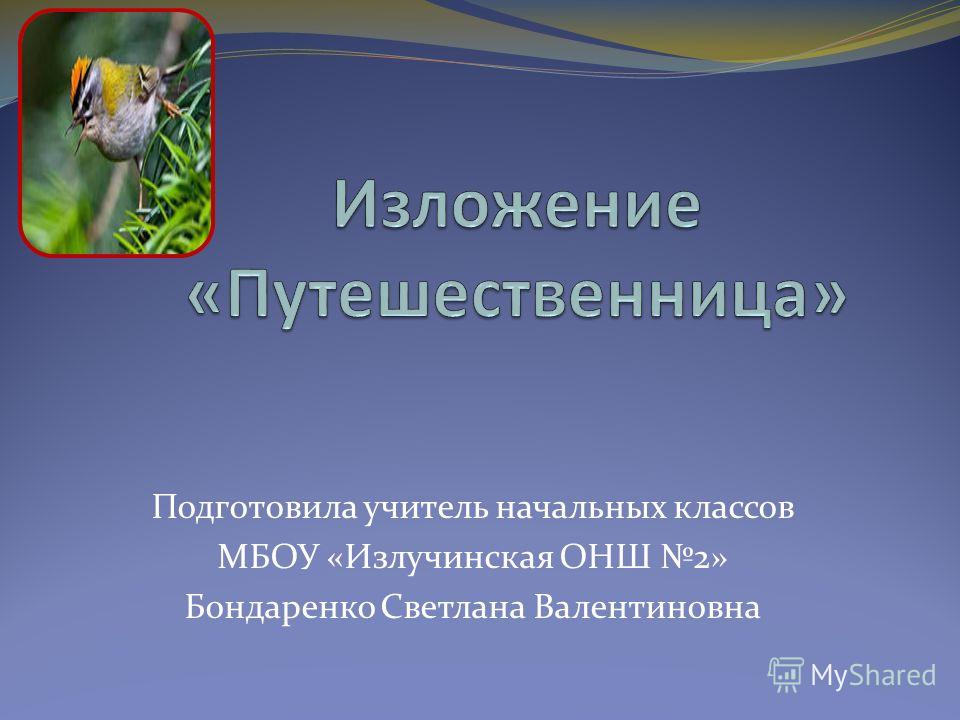 Изложение «Путешественница»

Подготовила учитель начальных классов
МБОУ «Излучинская ОНШ №2»
Бондаренко Светлана Валентиновна

MyShared